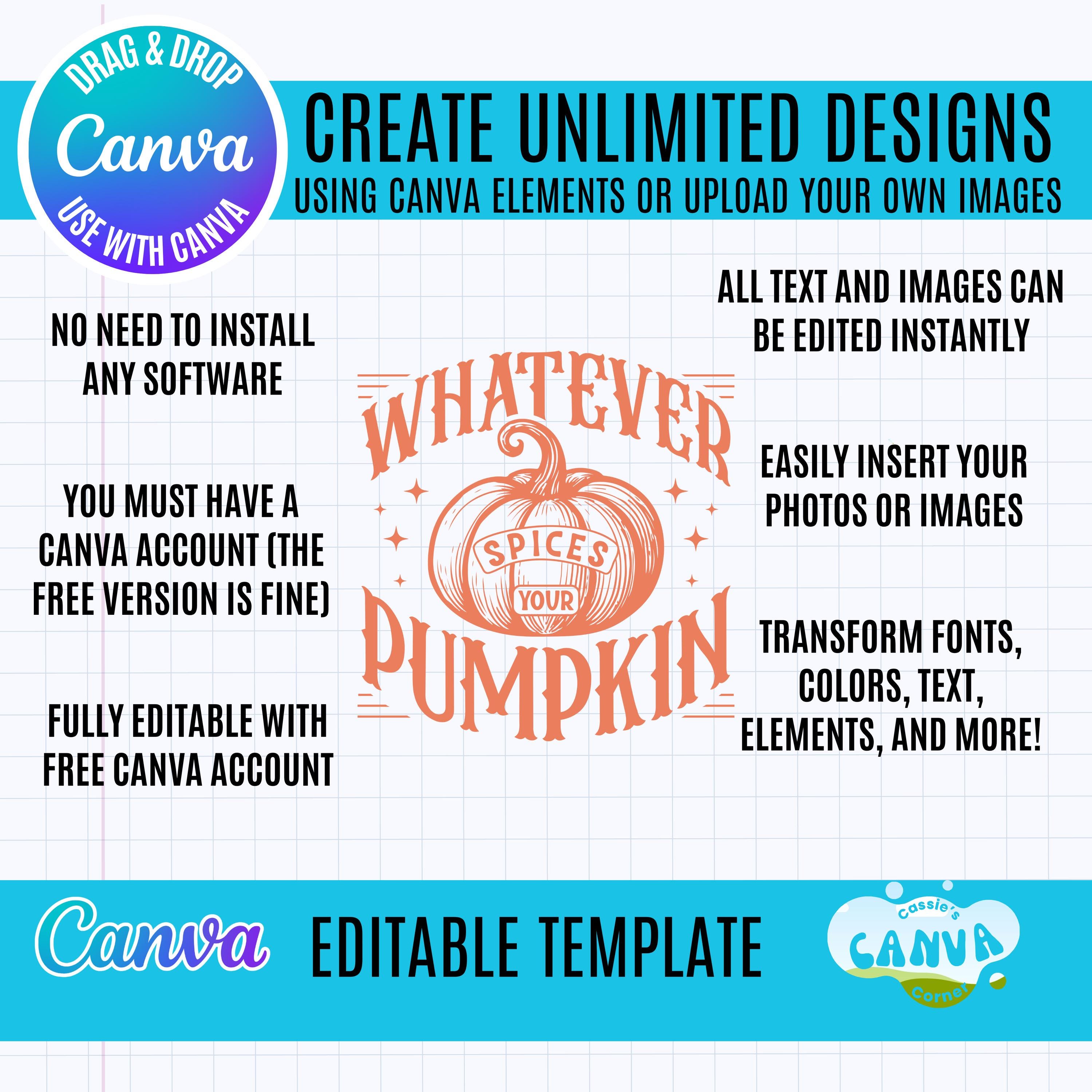 DRAG & DROP
Canva
USE WITH CANVA

CREATE UNLIMITED DESIGNS
USING CANVA ELEMENTS OR UPLOAD YOUR OWN IMAGES

NO NEED TO INSTALL ANY SOFTWARE

YOU MUST HAVE A CANVA ACCOUNT (THE FREE VERSION IS FINE)

FULLY EDITABLE WITH FREE CANVA ACCOUNT

WHATEVER
SPICES
YOUR
PUMPKIN

ALL TEXT AND IMAGES CAN BE EDITED INSTANTLY

EASILY INSERT YOUR PHOTOS OR IMAGES

TRANSFORM FONTS, COLORS, TEXT, ELEMENTS, AND MORE!

Canva

EDITABLE TEMPLATE

Cassie's
CANVA
Corner